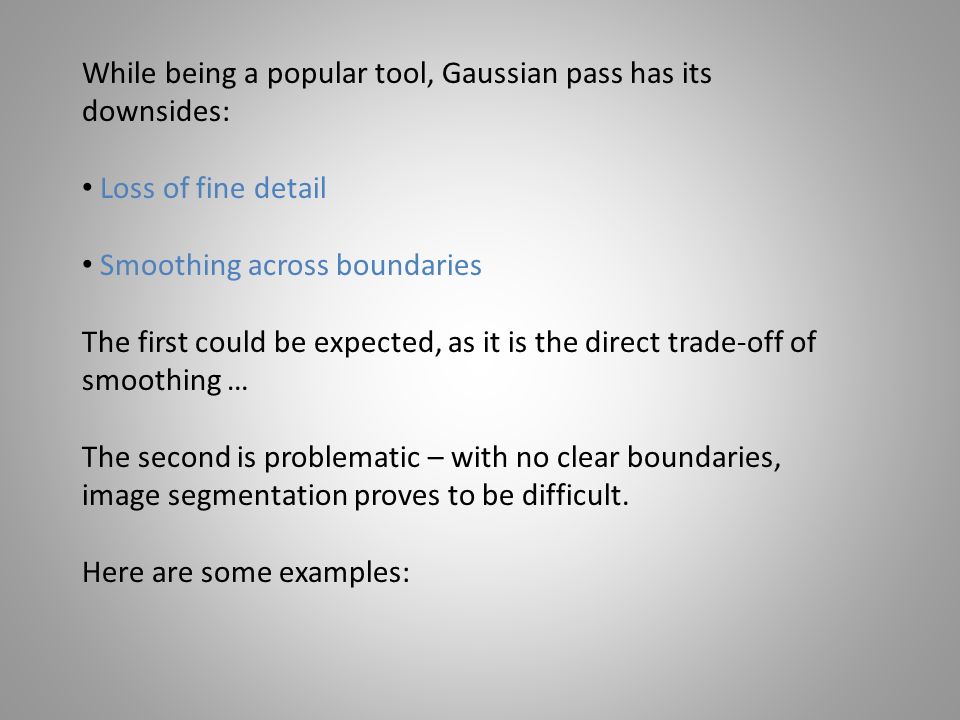 While being a popular tool, Gaussian pass has its downsides:

• Loss of fine detail

• Smoothing across boundaries

The first could be expected, as it is the direct trade-off of smoothing …

The second is problematic – with no clear boundaries, image segmentation proves to be difficult.

Here are some examples: